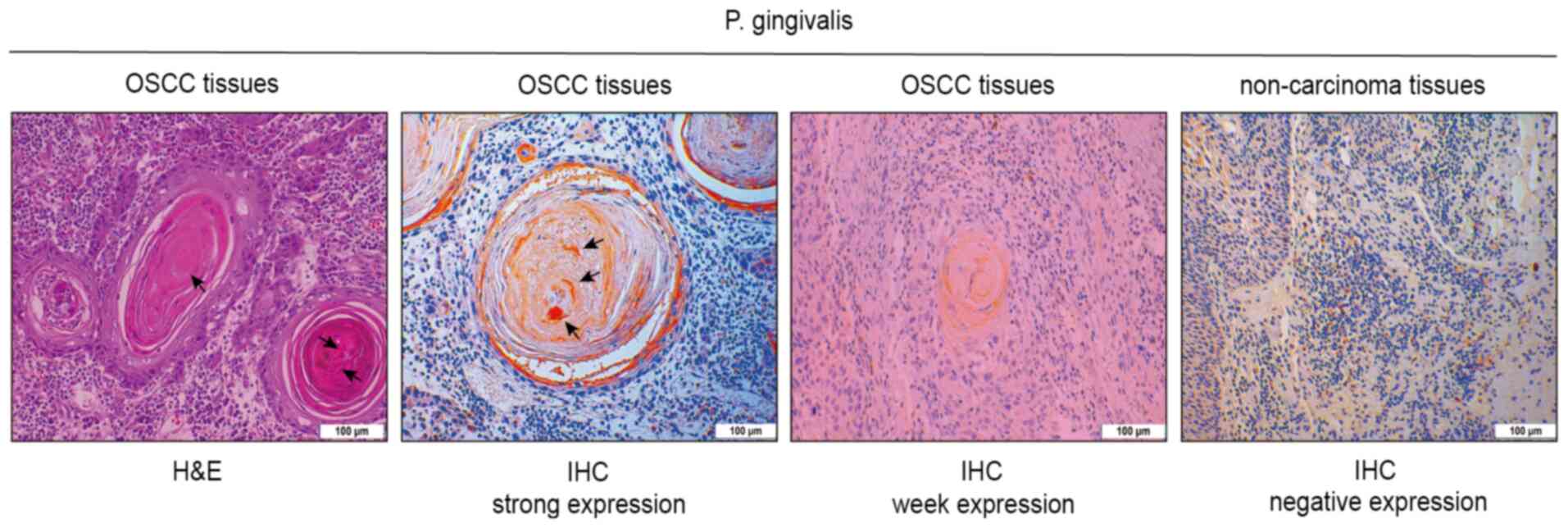 P. gingivalis

OSCC tissues

100 μm

H&E

OSCC tissues

100 μm

IHC
strong expression

OSCC tissues

100 μm

IHC
week expression

non-carcinoma tissues

100 μm

IHC
negative expression